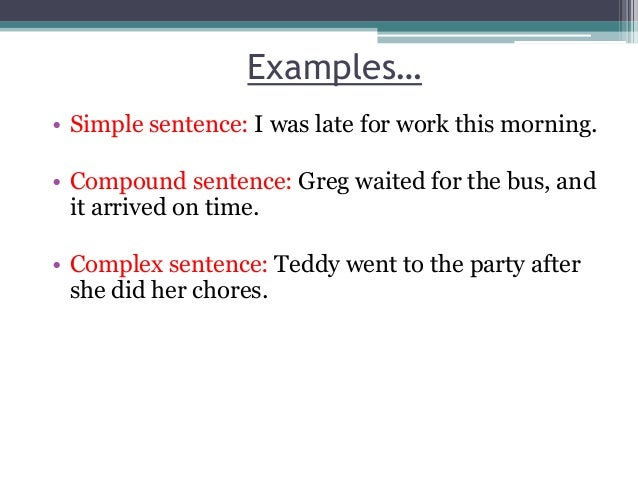 Examples…

• Simple sentence: I was late for work this morning.

• Compound sentence: Greg waited for the bus, and it arrived on time.

• Complex sentence: Teddy went to the party after she did her chores.